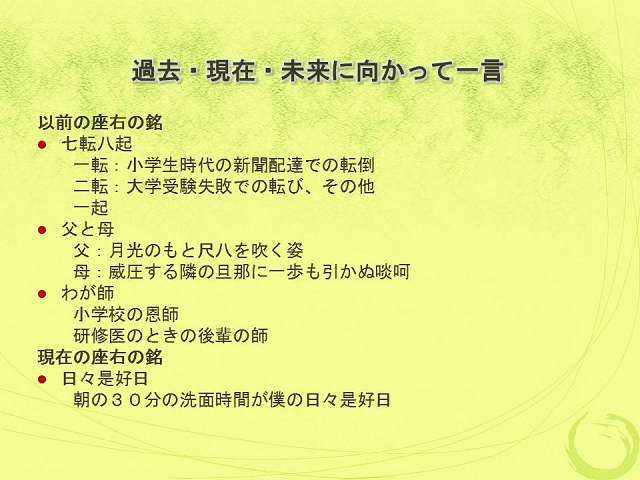 過去・現在・未来に向かって一言

以前の座右の銘

● 七転八起

一転：小学生時代の新聞配達での転倒

二転：大学受験失敗での転び、その他

一起

● 父と母

父：月光のもと尺八を吹く姿

母：威圧する隣の旦那に一歩も引かぬ啖呵

● わが師

小学校の恩師

研修医のときの後輩の師

現在の座右の銘

● 日々是好日

朝の３０分の洗面時間が僕の日々是好日